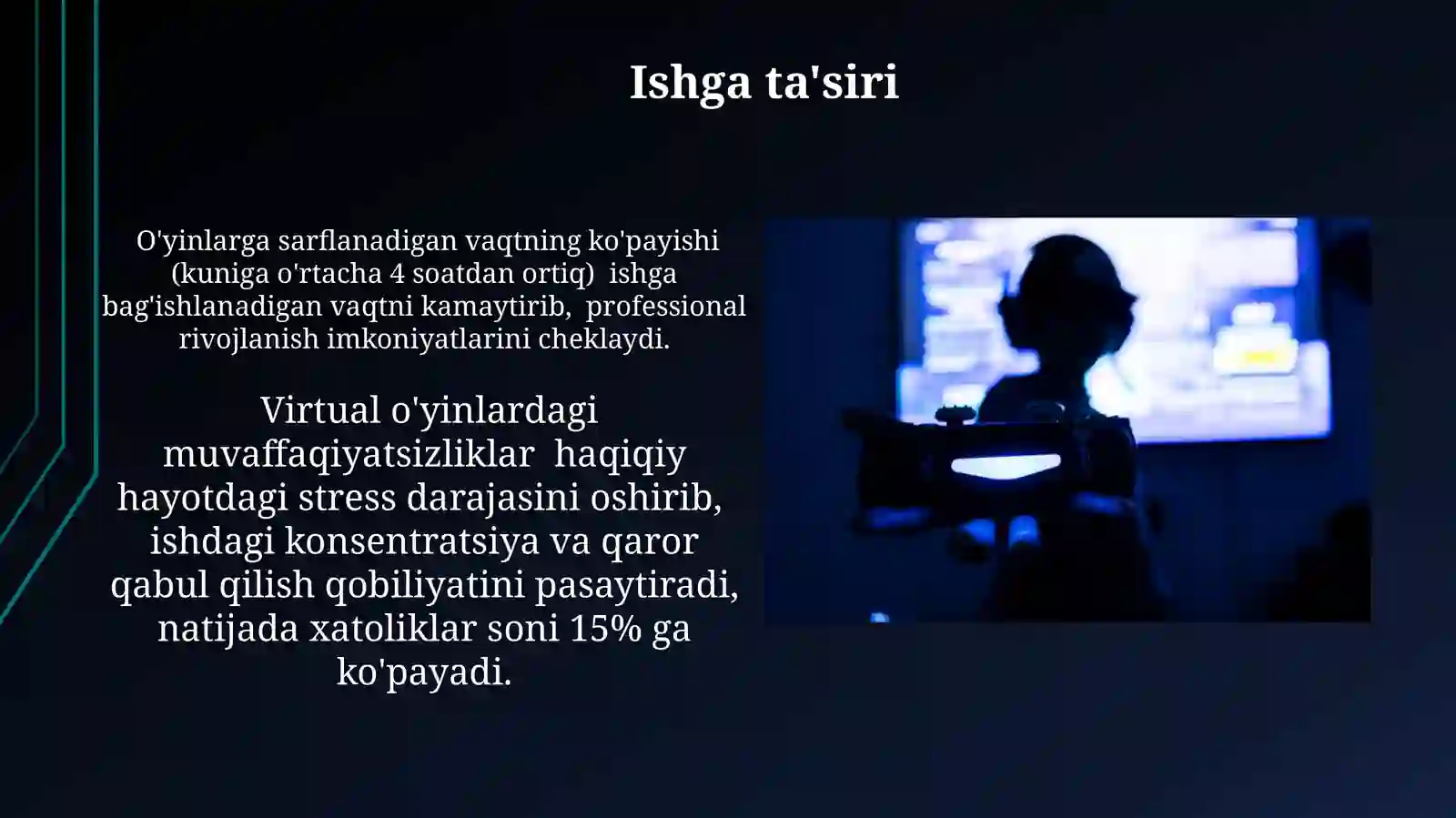 Ishga ta'siri

O'yinlarga sarflanadigan vaqtning ko'payishi (kuniga o'rtacha 4 soatdan ortiq) ishga bag'ishlanadigan vaqtni kamaytirib, professional rivojlanish imkoniyatlarini cheklaydi.

Virtual o'yinlardagi muvaffaqiyatsizliklar haqiqiy hayotdagi stress darajasini oshirib, ishdagi konsentratsiya va qaror qabul qilish qobiliyatini pasaytiradi, natijada xatoliklar soni 15% ga ko'payadi.